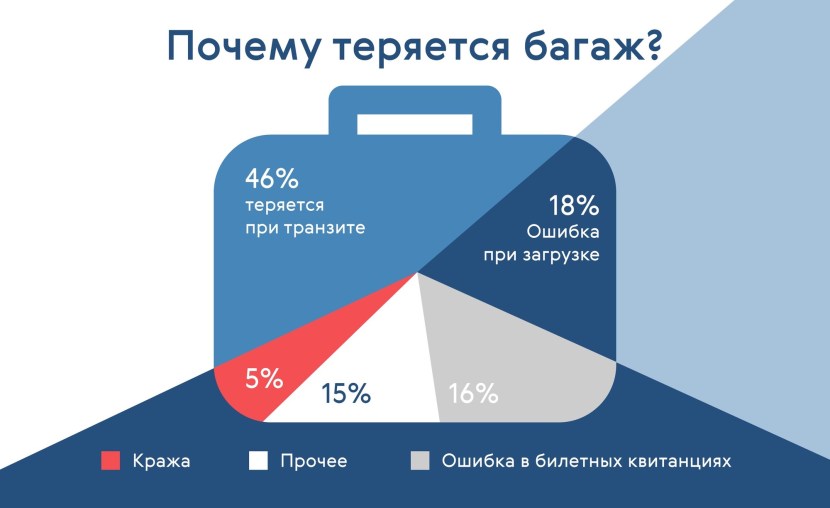 Почему теряется багаж?

46%
теряется
при транзите

18%
Ошибка
при загрузке

5%

15%

16%

Кража

Прочее

Ошибка в билетных квитанциях